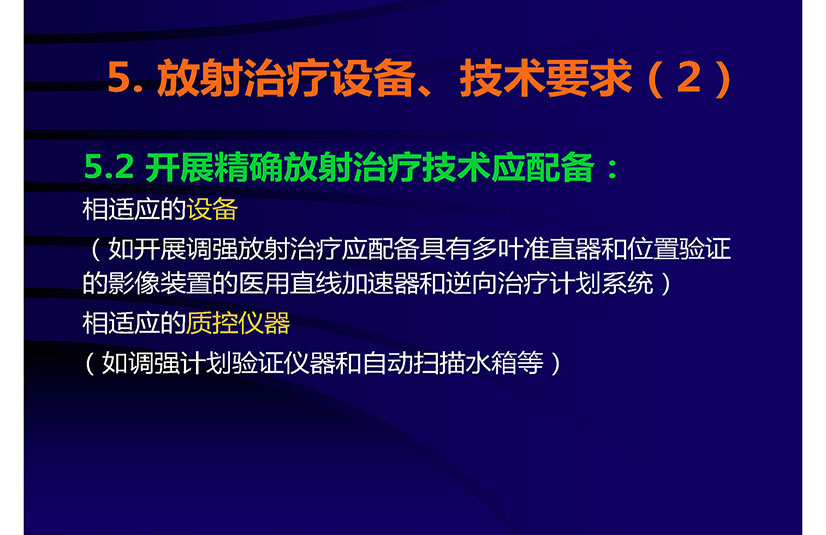 5. 放射治疗设备、技术要求（2）

5.2 开展精确放射治疗技术应配备：

相适应的设备

（如开展调强放射治疗应配备具有多叶准直器和位置验证的影像装置的医用直线加速器和逆向治疗计划系统）

相适应的质控仪器

（如调强计划验证仪器和自动扫描水箱等）